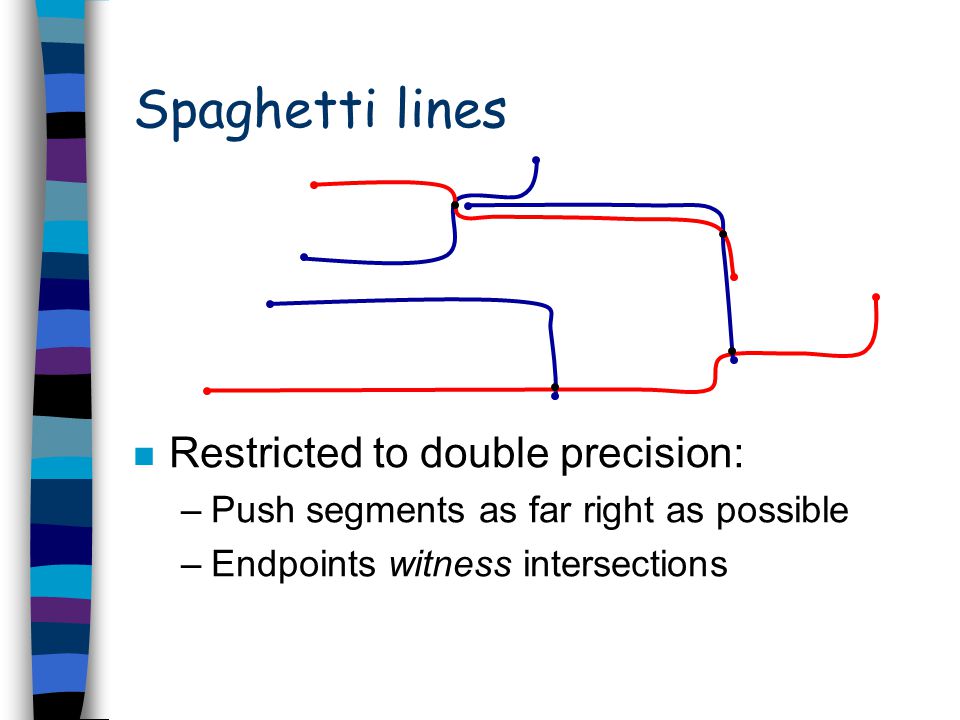 Spaghetti lines

Restricted to double precision:
– Push segments as far right as possible
– Endpoints witness intersections